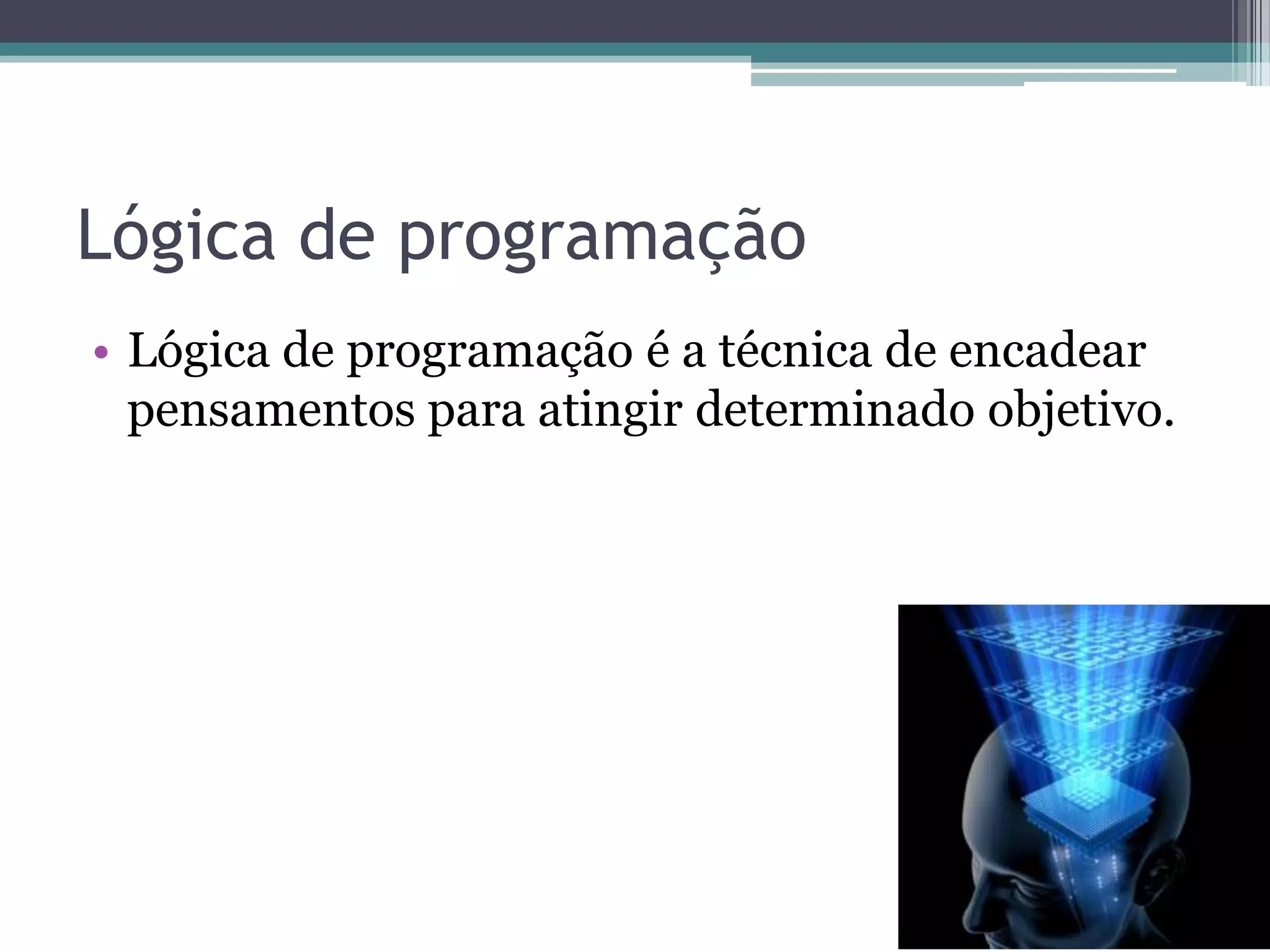 Lógica de programação

• Lógica de programação é a técnica de encadear pensamentos para atingir determinado objetivo.